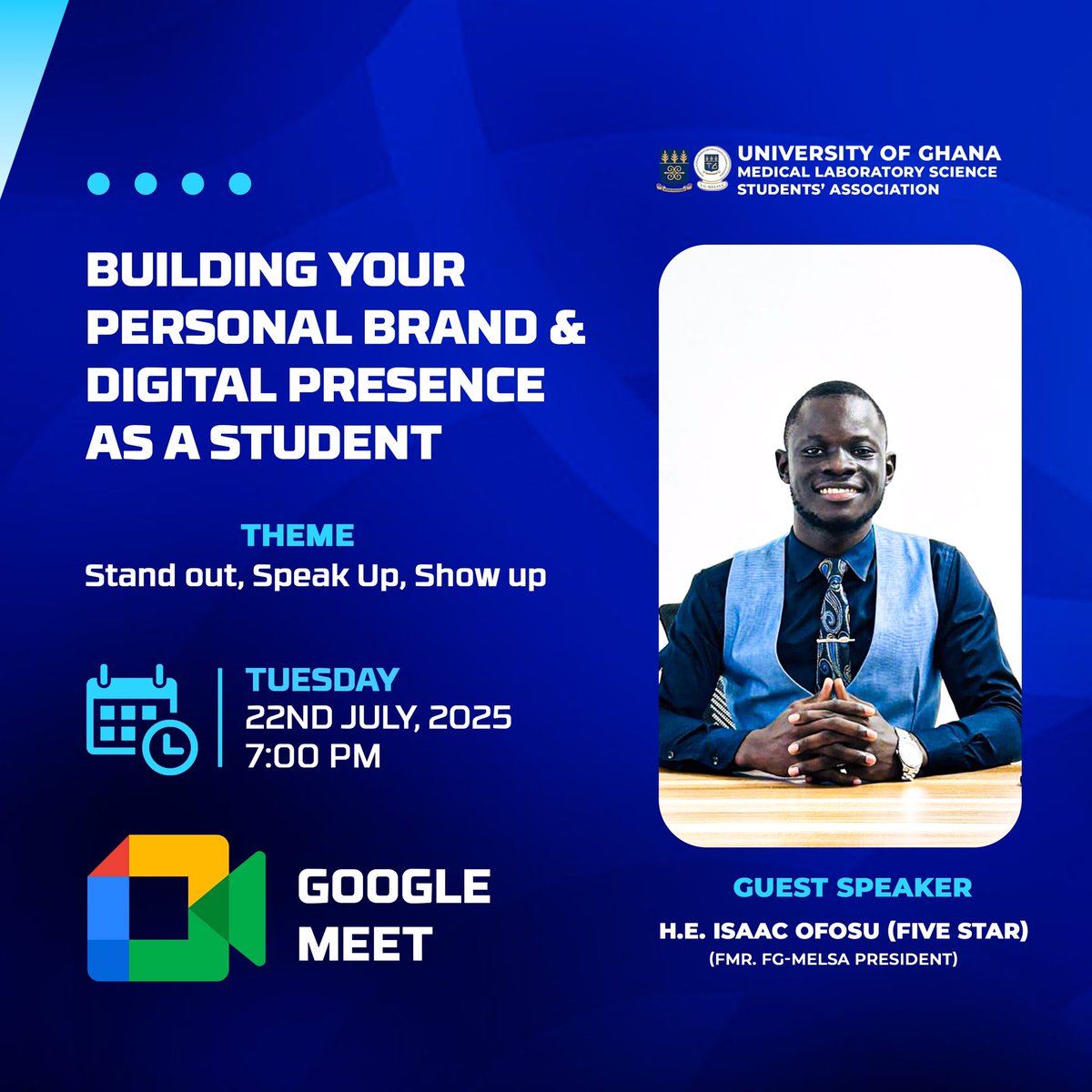 UNIVERSITY OF GHANA
MEDICAL LABORATORY SCIENCE STUDENTS' ASSOCIATION

BUILDING YOUR PERSONAL BRAND & DIGITAL PRESENCE AS A STUDENT

THEME
Stand out, Speak Up, Show up

TUESDAY
22ND JULY, 2025
7:00 PM

GOOGLE MEET

GUEST SPEAKER
H.E. ISAAC OFOSU (FIVE STAR)
(FMR. FG-MELSA PRESIDENT)